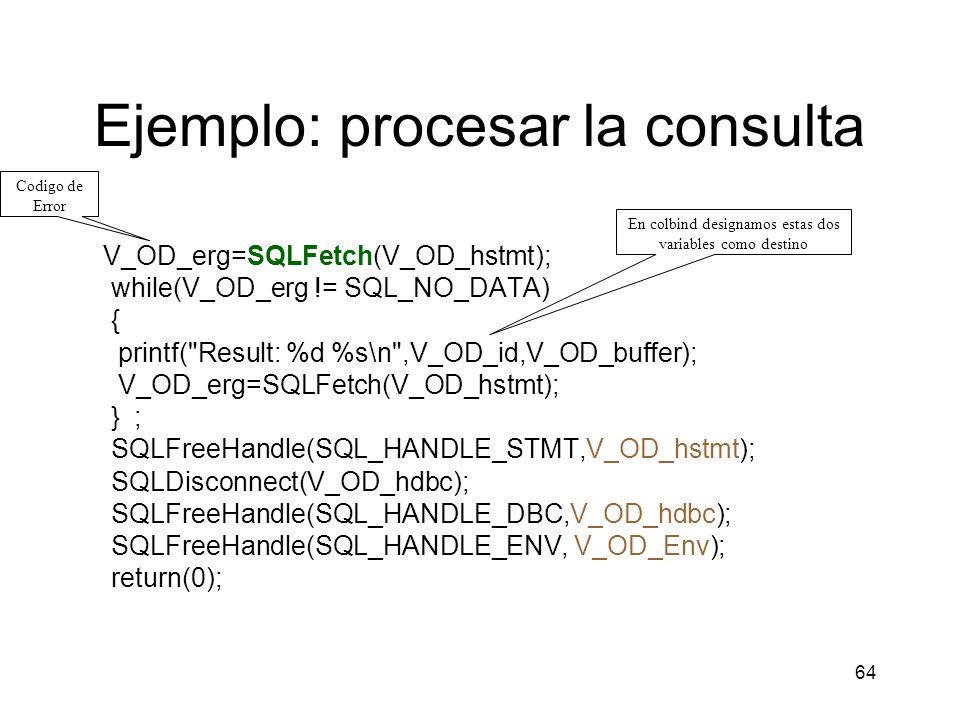 Ejemplo: procesar la consulta

Codigo de Error

En colbind designamos estas dos variables como destino

V_OD_erg=SQLFetch(V_OD_hstmt);
while(V_OD_erg != SQL_NO_DATA)
{
printf("Result: %d %s\n",V_OD_id,V_OD_buffer);
V_OD_erg=SQLFetch(V_OD_hstmt);
} ;
SQLFreeHandle(SQL_HANDLE_STMT,V_OD_hstmt);
SQLDisconnect(V_OD_hdbc);
SQLFreeHandle(SQL_HANDLE_DBC,V_OD_hdbc);
SQLFreeHandle(SQL_HANDLE_ENV, V_OD_Env);
return(0);

64